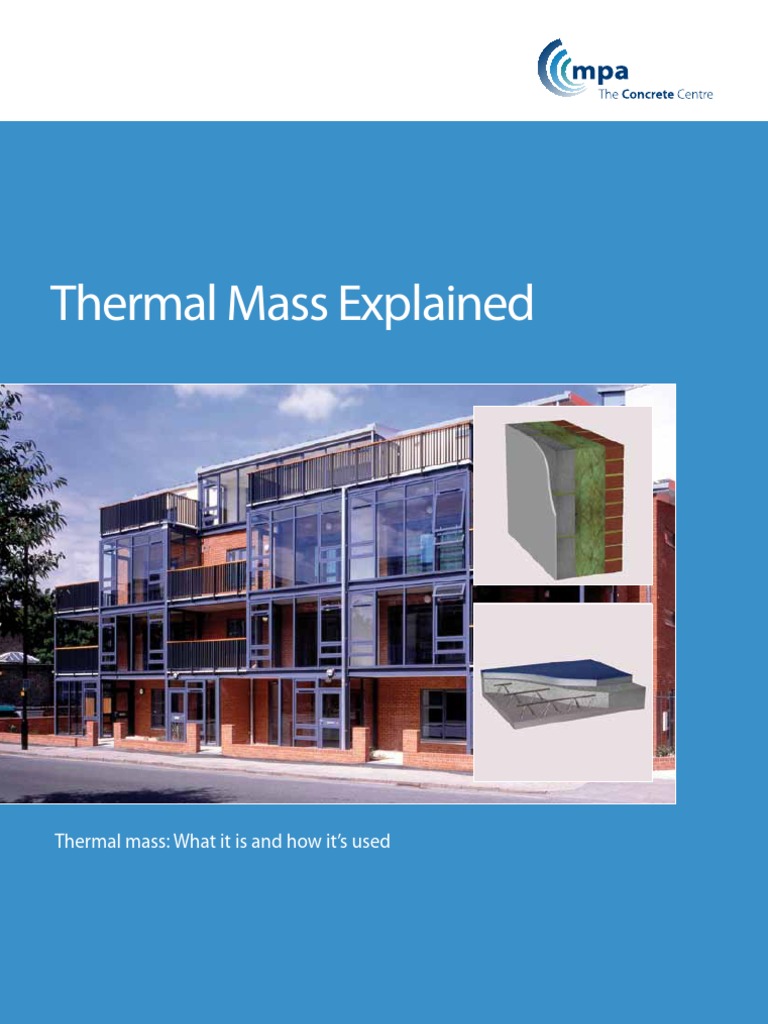 mpa
The Concrete Centre

Thermal Mass Explained

Thermal mass: What it is and how it's used